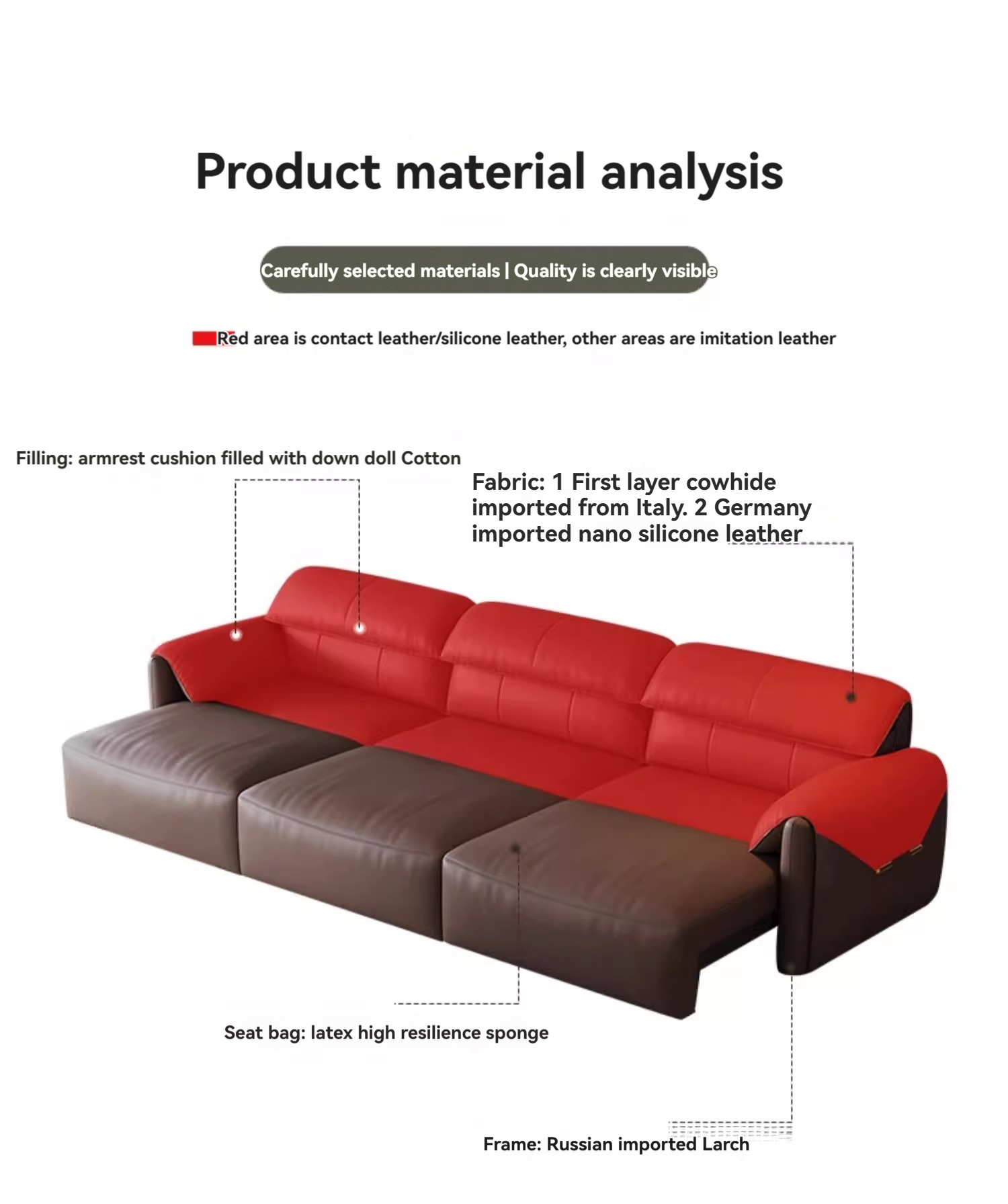 Product material analysis

Carefully selected materials | Quality is clearly visible

Red area is contact leather/silicone leather, other areas are imitation leather

Filling: armrest cushion filled with down doll Cotton

Fabric: 1 First layer cowhide imported from Italy. 2 Germany imported nano silicone leather

Seat bag: latex high resilience sponge

Frame: Russian imported Larch